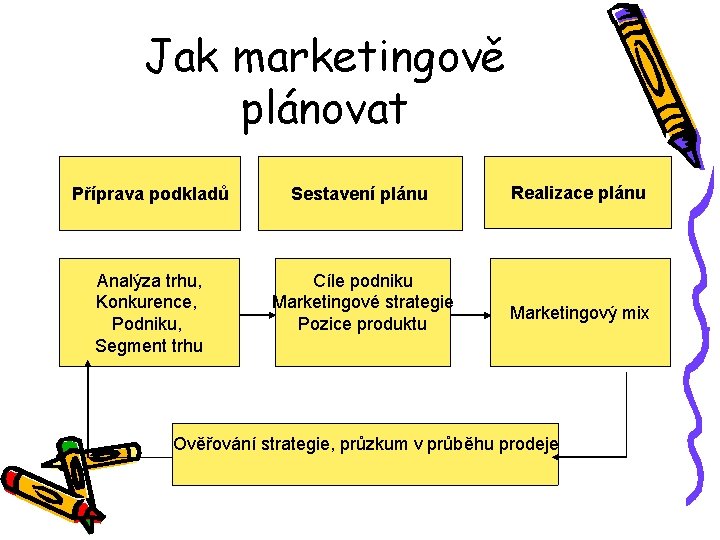 Jak marketingově plánovat

Příprava podkladů

Sestavení plánu

Realizace plánu

Analýza trhu,
Konkurence,
Podniku,
Segment trhu

Cíle podniku
Marketingové strategie
Pozice produktu

Marketingový mix

Ověřování strategie, průzkum v průběhu prodeje